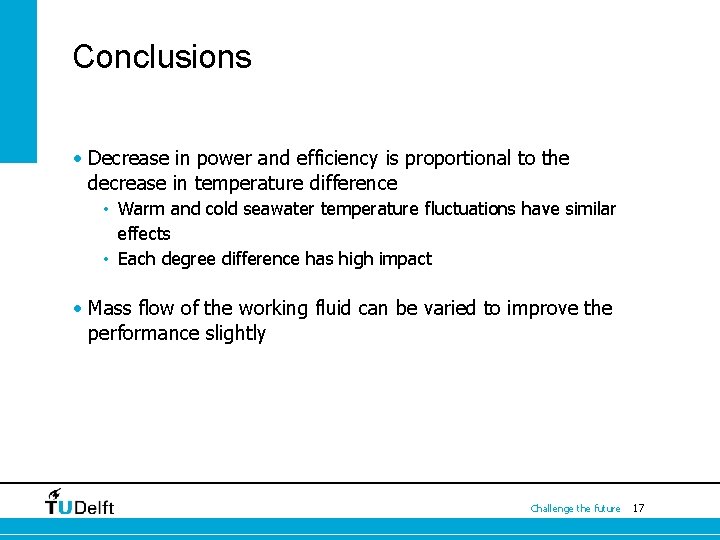 Conclusions

• Decrease in power and efficiency is proportional to the decrease in temperature difference

• Warm and cold seawater temperature fluctuations have similar effects

• Each degree difference has high impact

• Mass flow of the working fluid can be varied to improve the performance slightly

TUDelft

Challenge the future 17